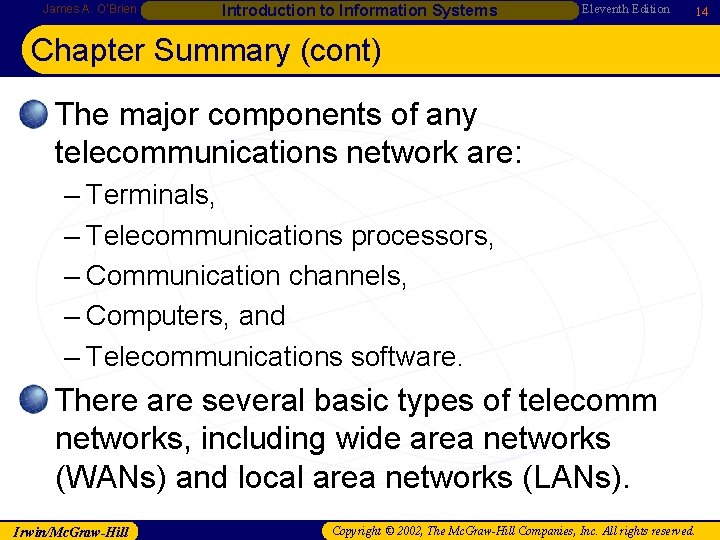 James A. O'Brien Introduction to Information Systems Eleventh Edition 14

Chapter Summary (cont)

The major components of any telecommunications network are:

– Terminals,

– Telecommunications processors,

– Communication channels,

– Computers, and

– Telecommunications software.

There are several basic types of telecomm networks, including wide area networks (WANs) and local area networks (LANs).

Irwin/McGraw-Hill Copyright © 2002, The McGraw-Hill Companies, Inc. All rights reserved.